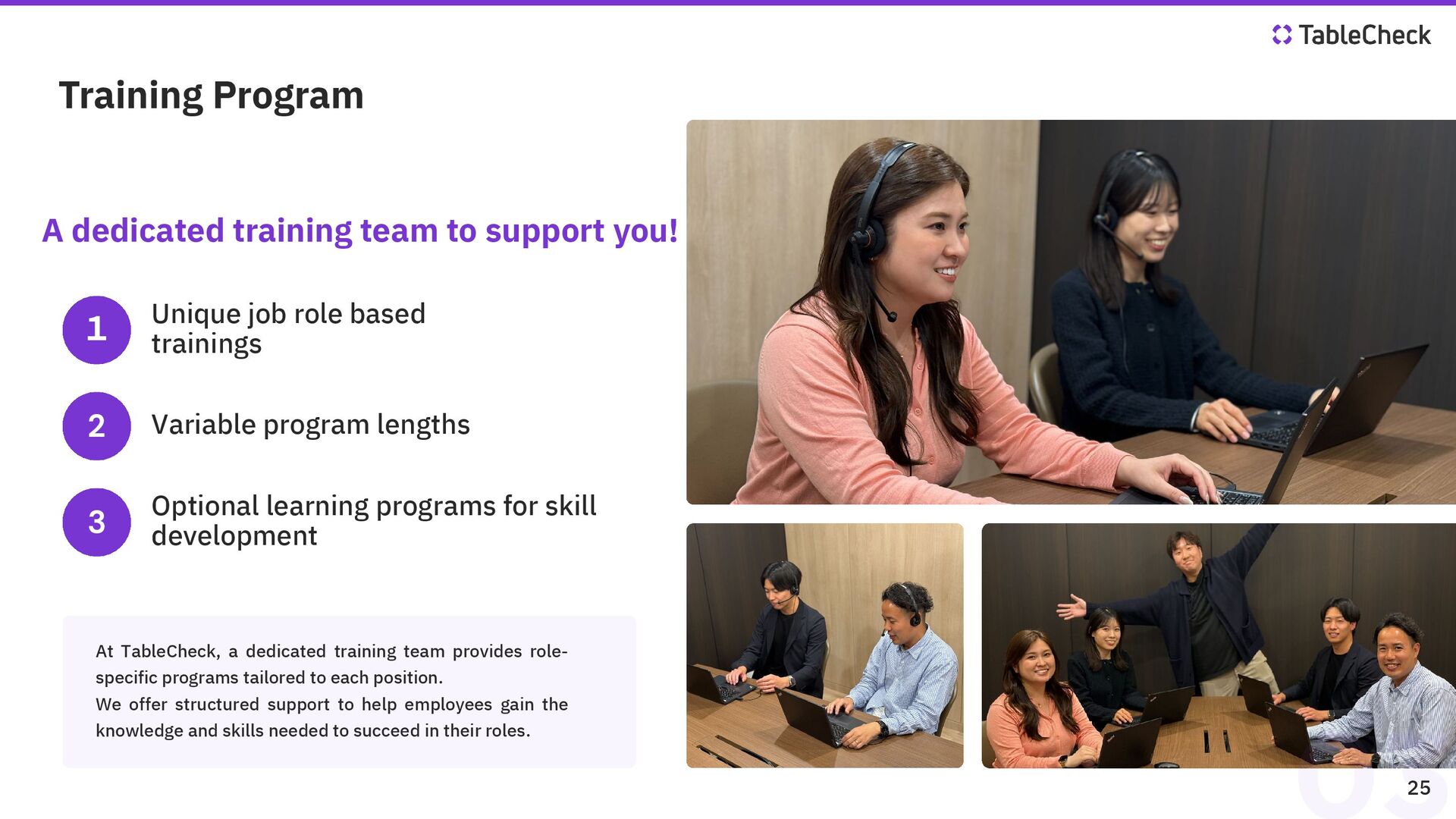 TableCheck

Training Program

A dedicated training team to support you!

1 Unique job role based trainings

2 Variable program lengths

3 Optional learning programs for skill development

At TableCheck, a dedicated training team provides role-specific programs tailored to each position.
We offer structured support to help employees gain the knowledge and skills needed to succeed in their roles.

25